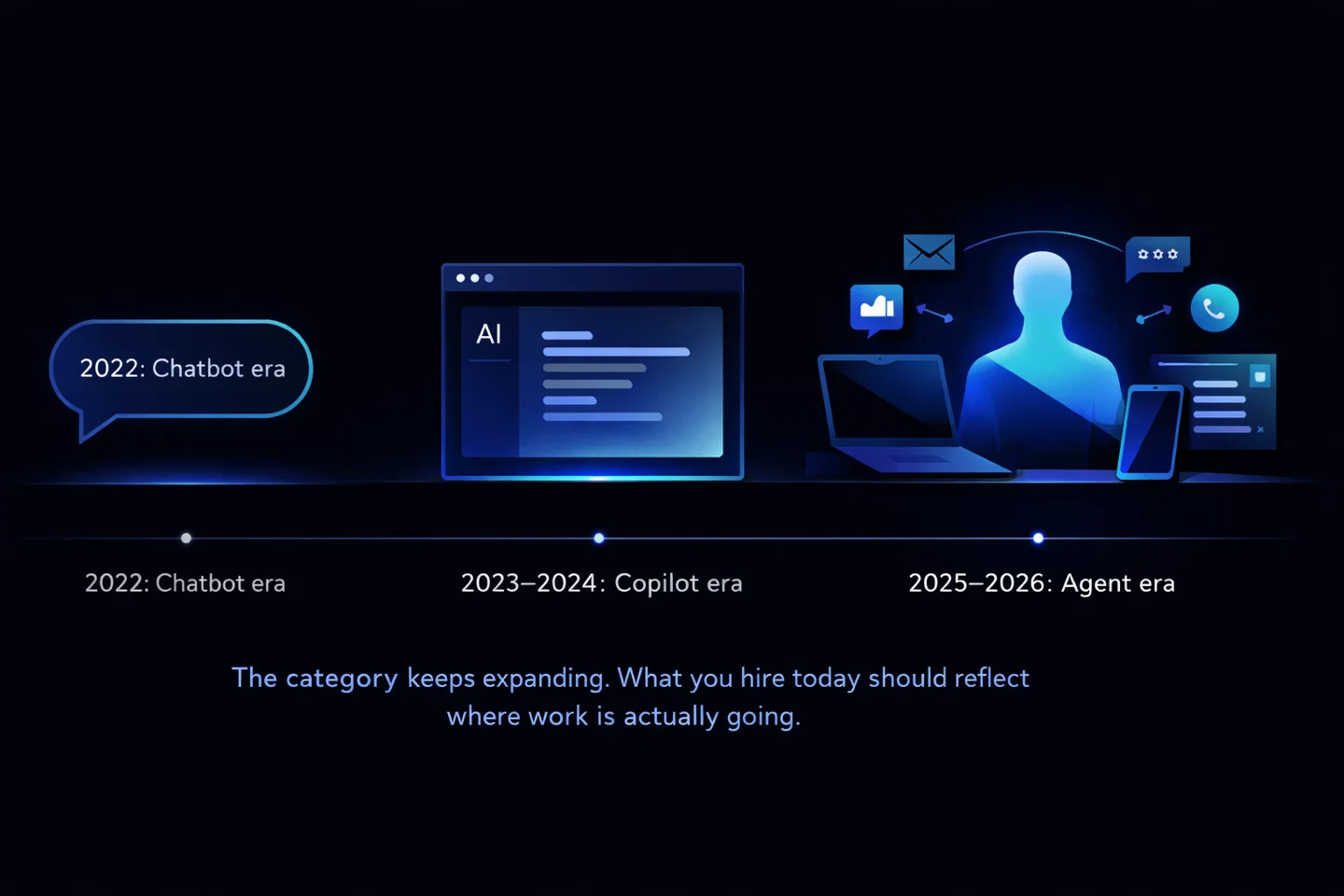 2022: Chatbot era

AI

2022: Chatbot era

2023–2024: Copilot era

2025–2026: Agent era

The category keeps expanding. What you hire today should reflect where work is actually going.